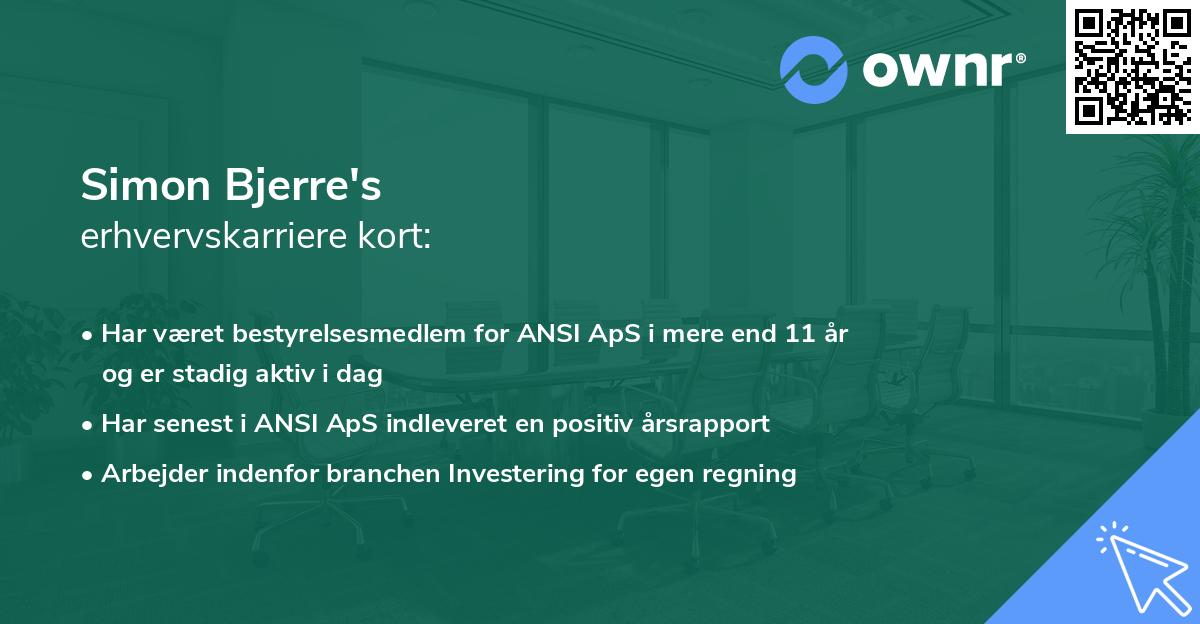 ownr®

Simon Bjerre's
erhvervskarriere kort:

• Har været bestyrelsesmedlem for ANSI ApS i mere end 11 år og er stadig aktiv i dag
• Har senest i ANSI ApS indleveret en positiv årsrapport
• Arbejder indenfor branchen Investering for egen regning